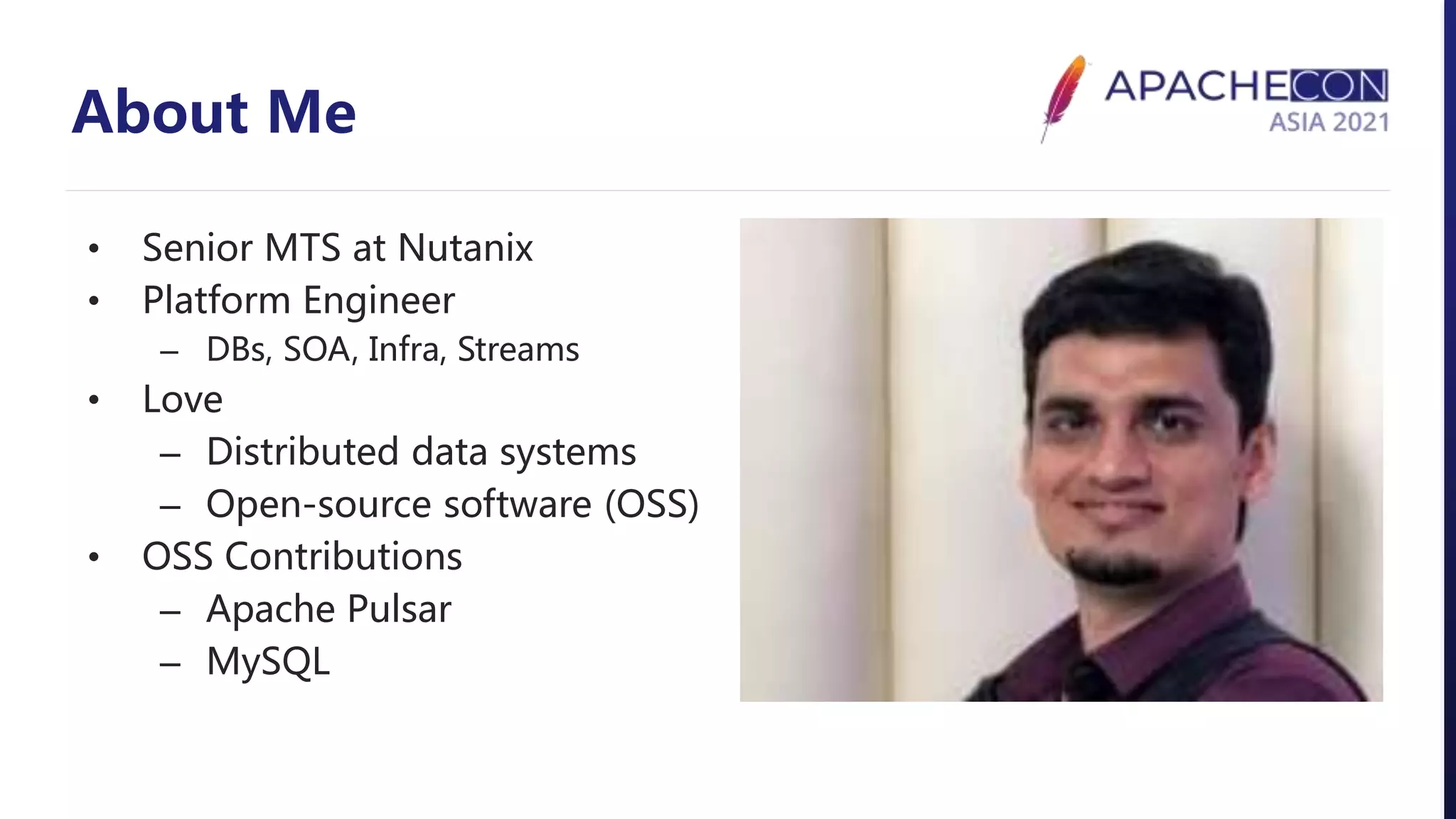 About Me

APACHECON
ASIA 2021

• Senior MTS at Nutanix
• Platform Engineer
  – DBs, SOA, Infra, Streams
• Love
  – Distributed data systems
  – Open-source software (OSS)
• OSS Contributions
  – Apache Pulsar
  – MySQL